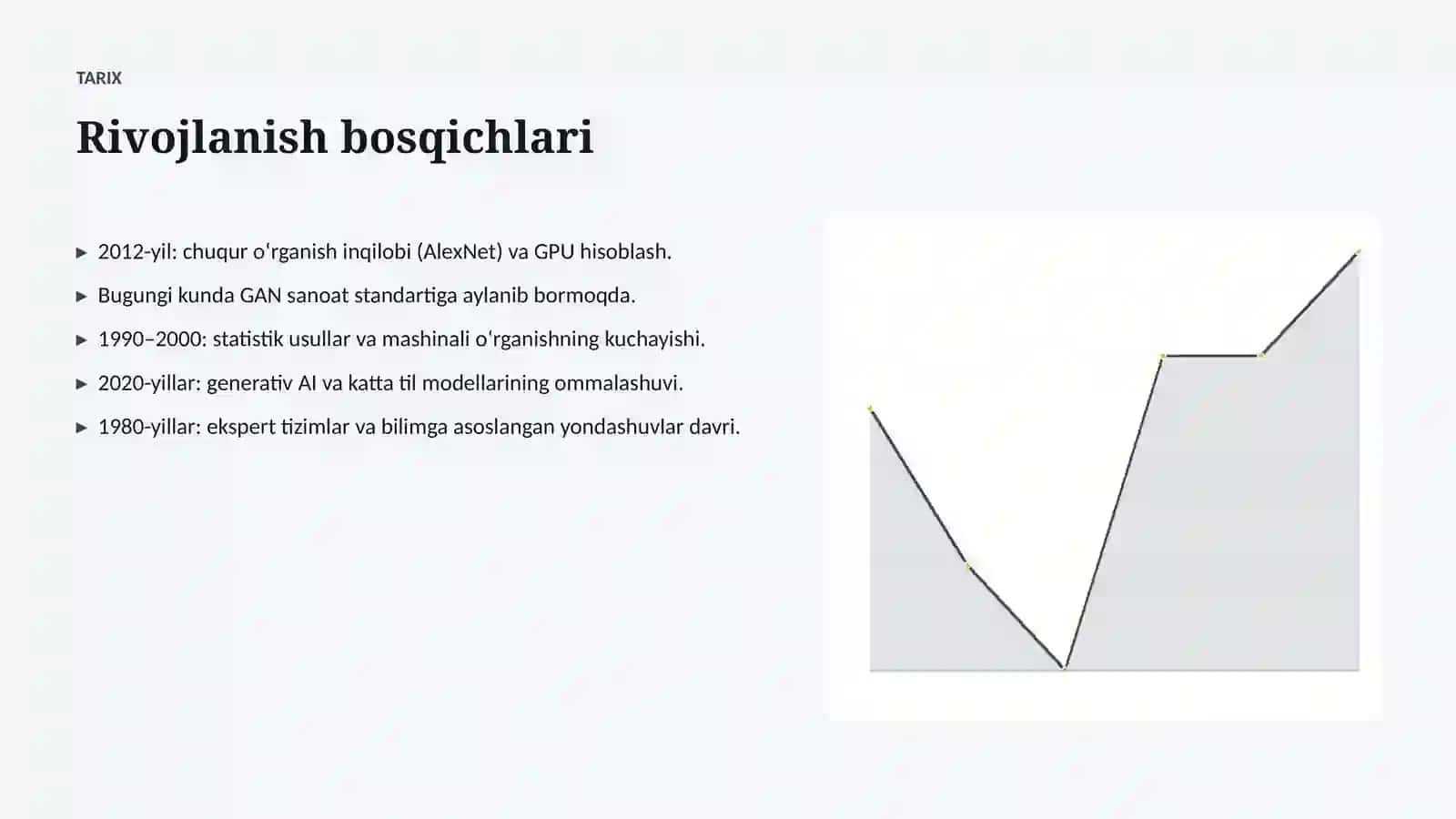 TARIX

Rivojlanish bosqichlari

▸ 2012-yil: chuqur oʻrganish inqilobi (AlexNet) va GPU hisoblash.
▸ Bugungi kunda GAN sanoat standartiga aylanib bormoqda.
▸ 1990–2000: statistik usullar va mashinali oʻrganishning kuchayishi.
▸ 2020-yillar: generativ AI va katta til modellarining ommalashuvi.
▸ 1980-yillar: ekspert tizimlar va bilimga asoslangan yondashuvlar davri.